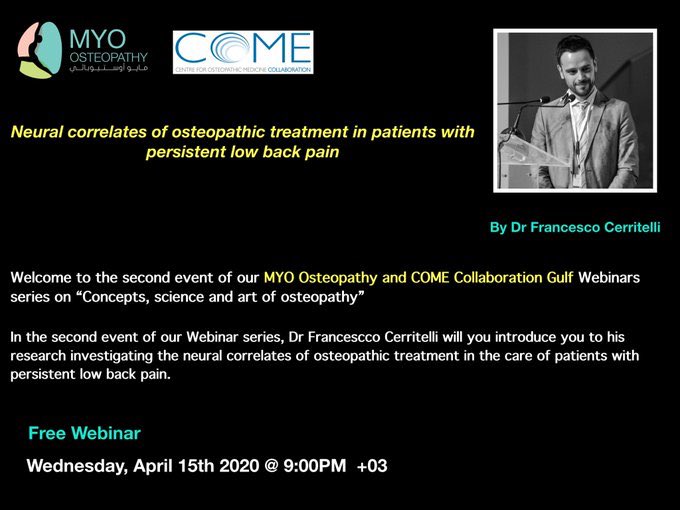 MYO OSTEOPATHY
مايو أوستيوباثي

COME
CENTRE FOR OSTEOPATHIC MEDICINE COLLABORATION

Neural correlates of osteopathic treatment in patients with persistent low back pain

By Dr Francesco Cerritelli

Welcome to the second event of our MYO Osteopathy and COME Collaboration Gulf Webinars series on “Concepts, science and art of osteopathy”

In the second event of our Webinar series, Dr Francescco Cerritelli will you introduce you to his research investigating the neural correlates of osteopathic treatment in the care of patients with persistent low back pain.

Free Webinar

Wednesday, April 15th 2020 @ 9:00PM +03